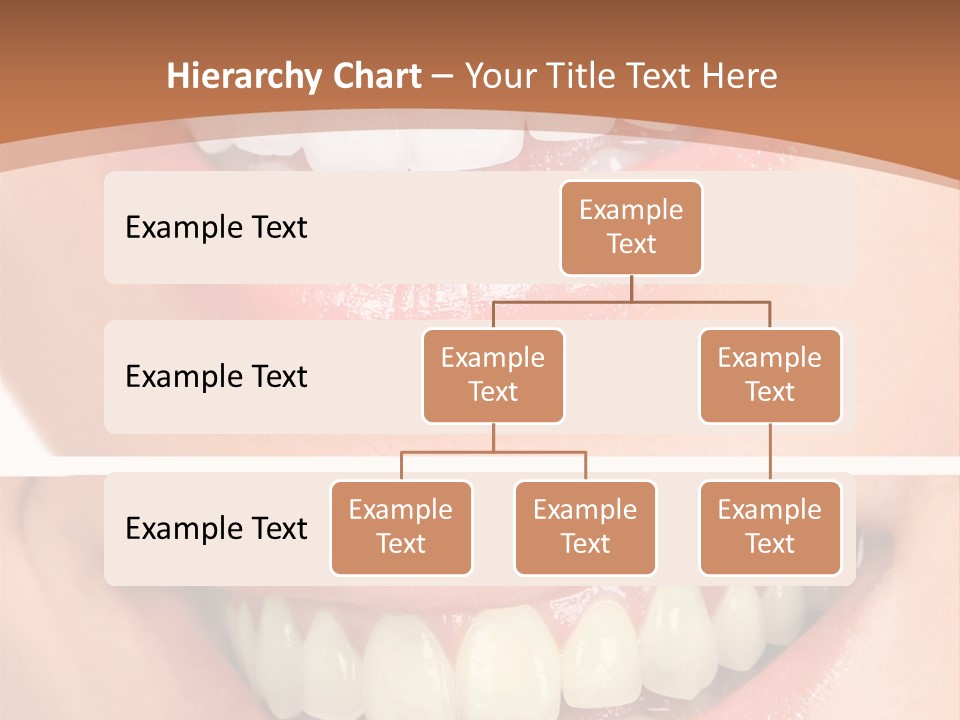 Hierarchy Chart – Your Title Text Here

Example Text

Example Text

Example Text

Example Text

Example Text

Example Text

Example Text

Example Text

Example Text